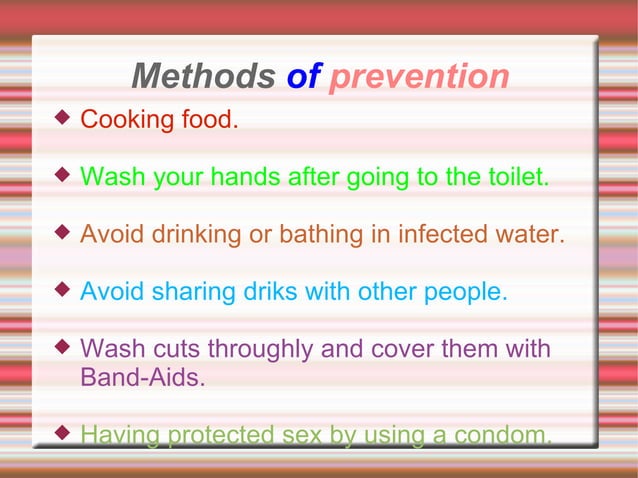 Methods of prevention

◆ Cooking food.

◆ Wash your hands after going to the toilet.

◆ Avoid drinking or bathing in infected water.

◆ Avoid sharing driks with other people.

◆ Wash cuts throughly and cover them with Band-Aids.

◆ Having protected sex by using a condom.